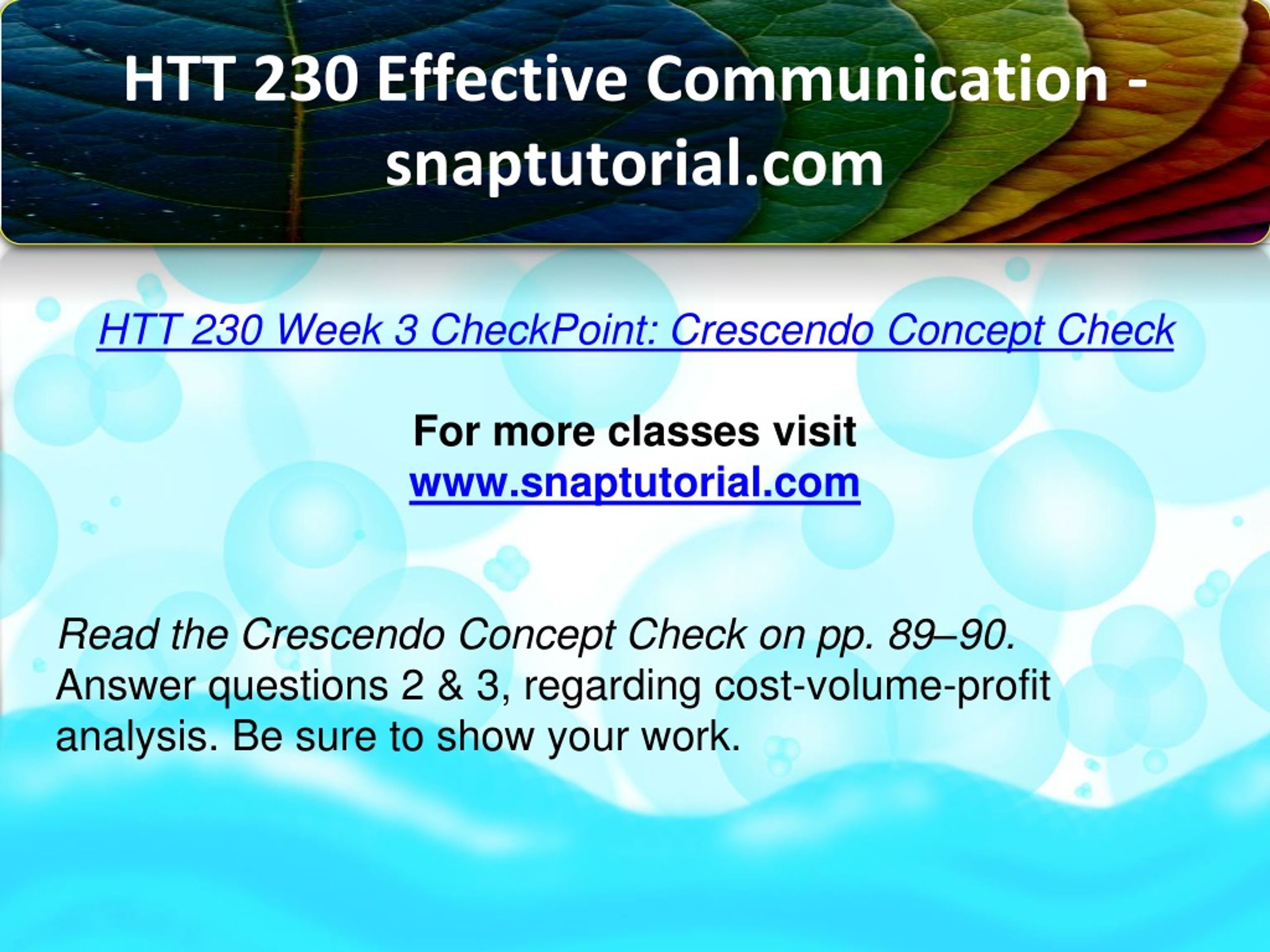 HTT 230 Effective Communication - snaptutorial.com

HTT 230 Week 3 CheckPoint: Crescendo Concept Check

For more classes visit
www.snaptutorial.com

Read the Crescendo Concept Check on pp. 89–90. Answer questions 2 & 3, regarding cost-volume-profit analysis. Be sure to show your work.